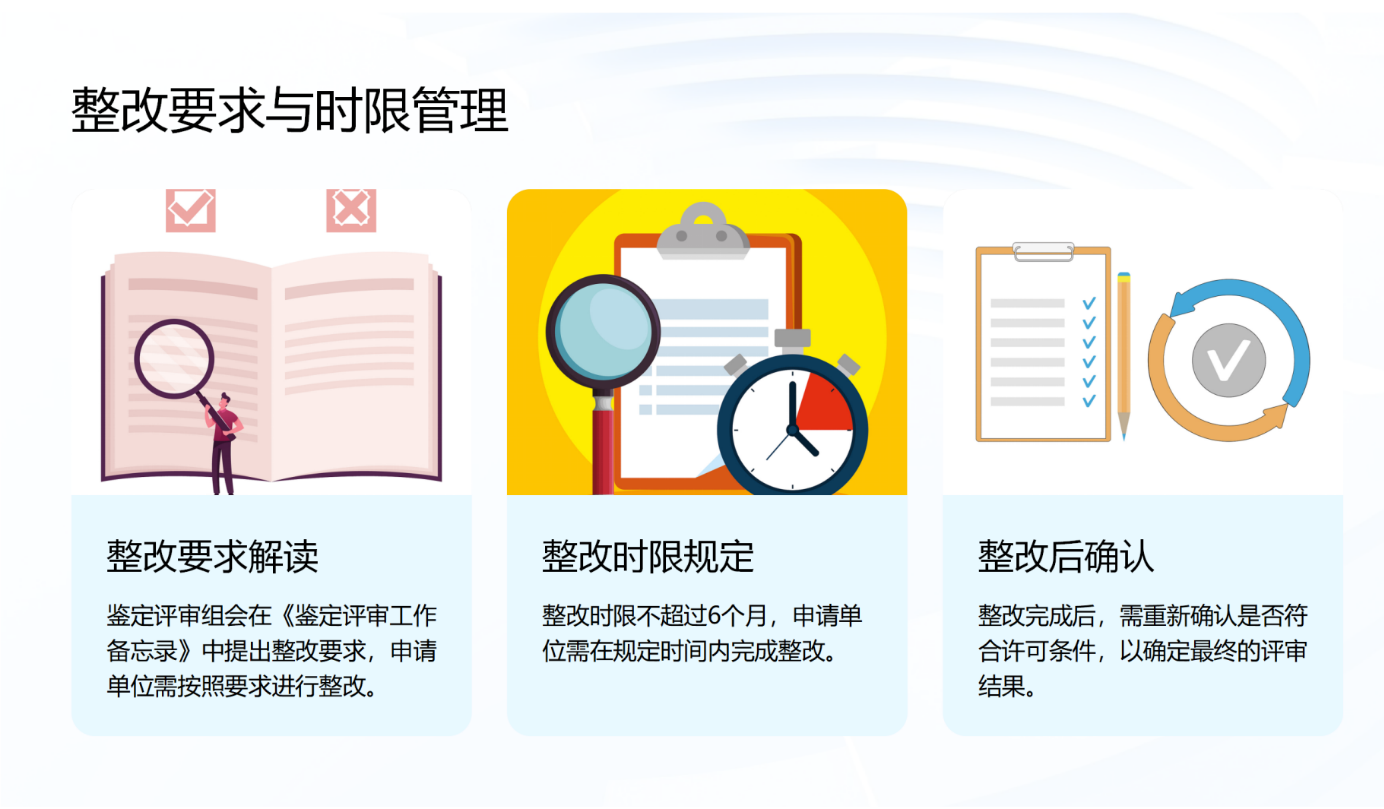 整改要求与时限管理

整改要求解读

鉴定评审组会在《鉴定评审工作备忘录》中提出整改要求，申请单位需按照要求进行整改。

整改时限规定

整改时限不超过6个月，申请单位需在规定时间内完成整改。

整改后确认

整改完成后，需重新确认是否符合许可条件，以确定最终的评审结果。